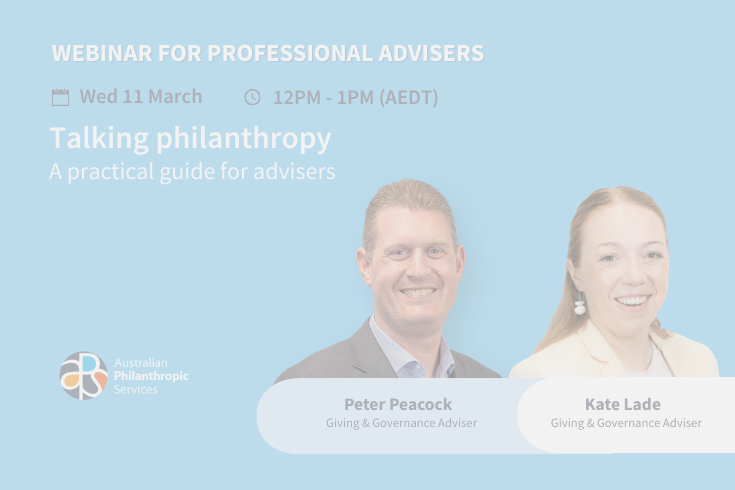 WEBINAR FOR PROFESSIONAL ADVISERS

Wed 11 March

12PM - 1PM (AEDT)

Talking philanthropy

A practical guide for advisers

Australian Philanthropic Services

Peter Peacock
Giving & Governance Adviser

Kate Lade
Giving & Governance Adviser